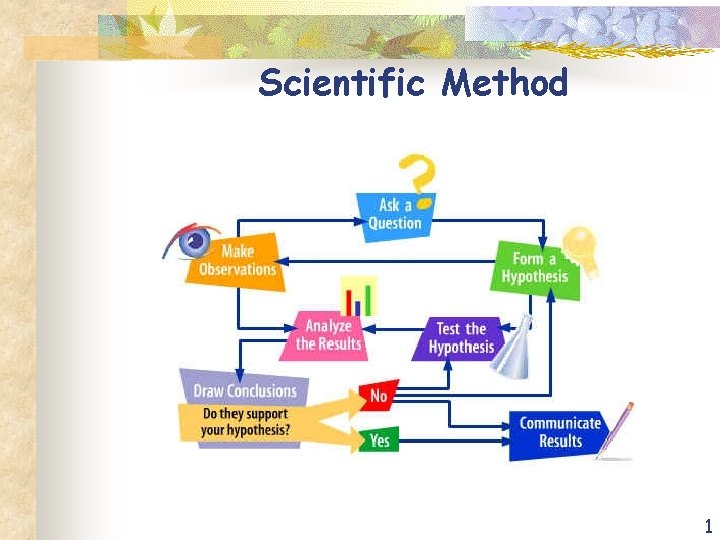 Scientific Method

Ask a Question

Make Observations

Form a Hypothesis

Analyze the Results

Test the Hypothesis

Draw Conclusions

Do they support your hypothesis?

No

Yes

Communicate Results

1